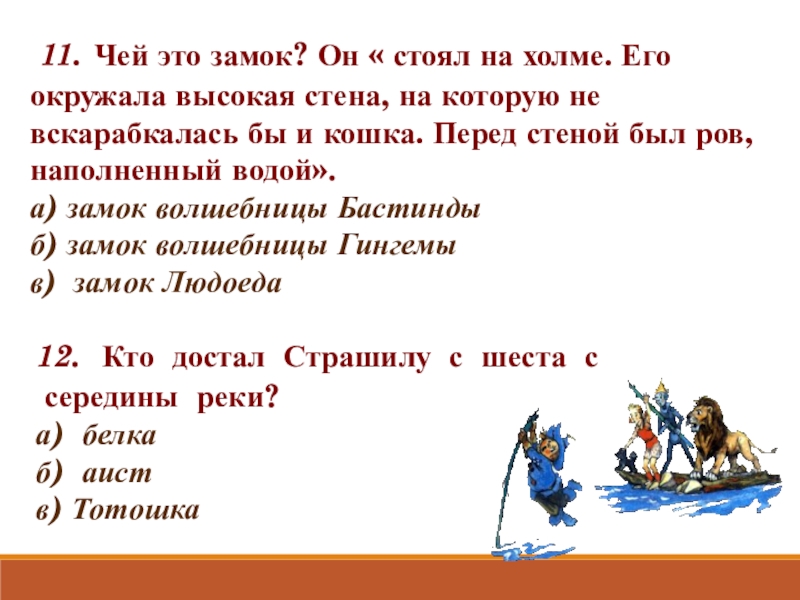 11. Чей это замок? Он « стоял на холме. Его окружала высокая стена, на которую не вскарабкалась бы и кошка. Перед стеной был ров, наполненный водой».
а) замок волшебницы Бастинды
б) замок волшебницы Гингемы
в) замок Людоеда

12. Кто достал Страшилу с шеста с середины реки?
а) белка
б) аист
в) Тотошка